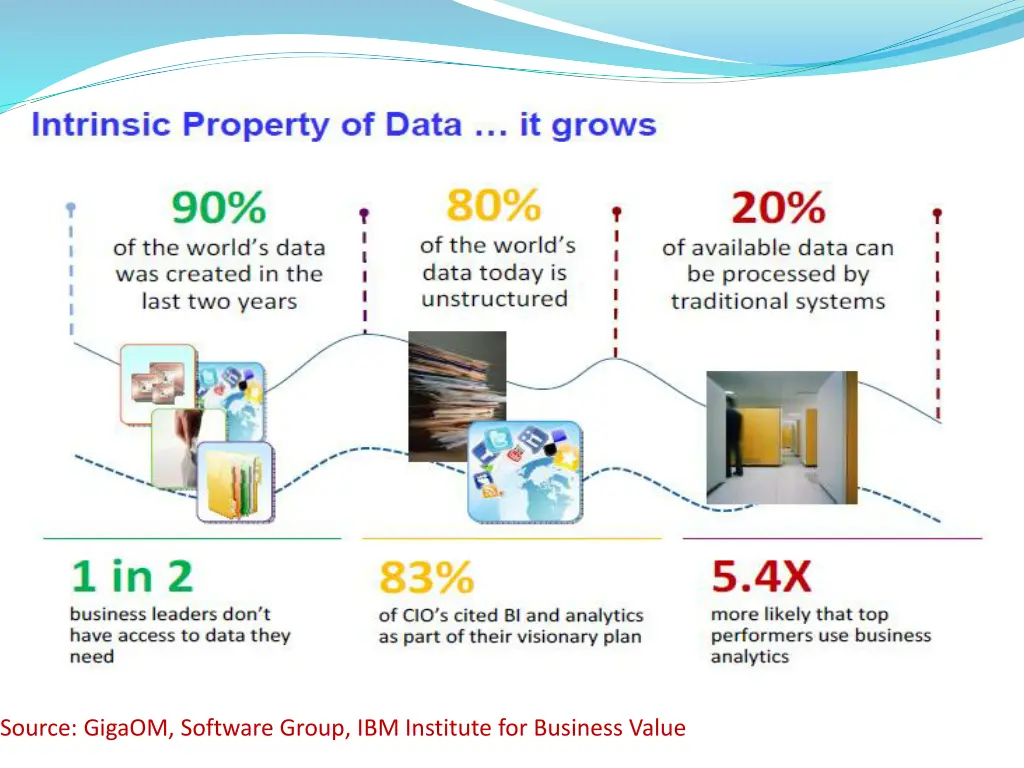 Intrinsic Property of Data … it grows

90%
of the world's data was created in the last two years

80%
of the world's data today is unstructured

20%
of available data can be processed by traditional systems

1 in 2
business leaders don't have access to data they need

83%
of CIO's cited BI and analytics as part of their visionary plan

5.4X
more likely that top performers use business analytics

Source: GigaOM, Software Group, IBM Institute for Business Value